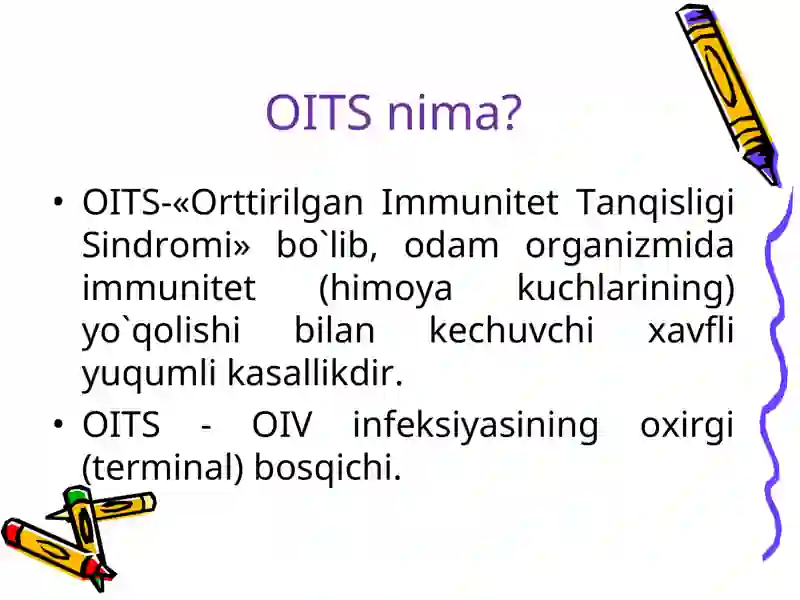 OITS nima?

• OITS-«Orttirilgan Immunitet Tanqisligi Sindromi» bo`lib, odam organizmida immunitet (himoya kuchlarining) yo`qolishi bilan kechuvchi xavfli yuqumli kasallikdir.

• OITS - OIV infeksiyasining oxirgi (terminal) bosqichi.